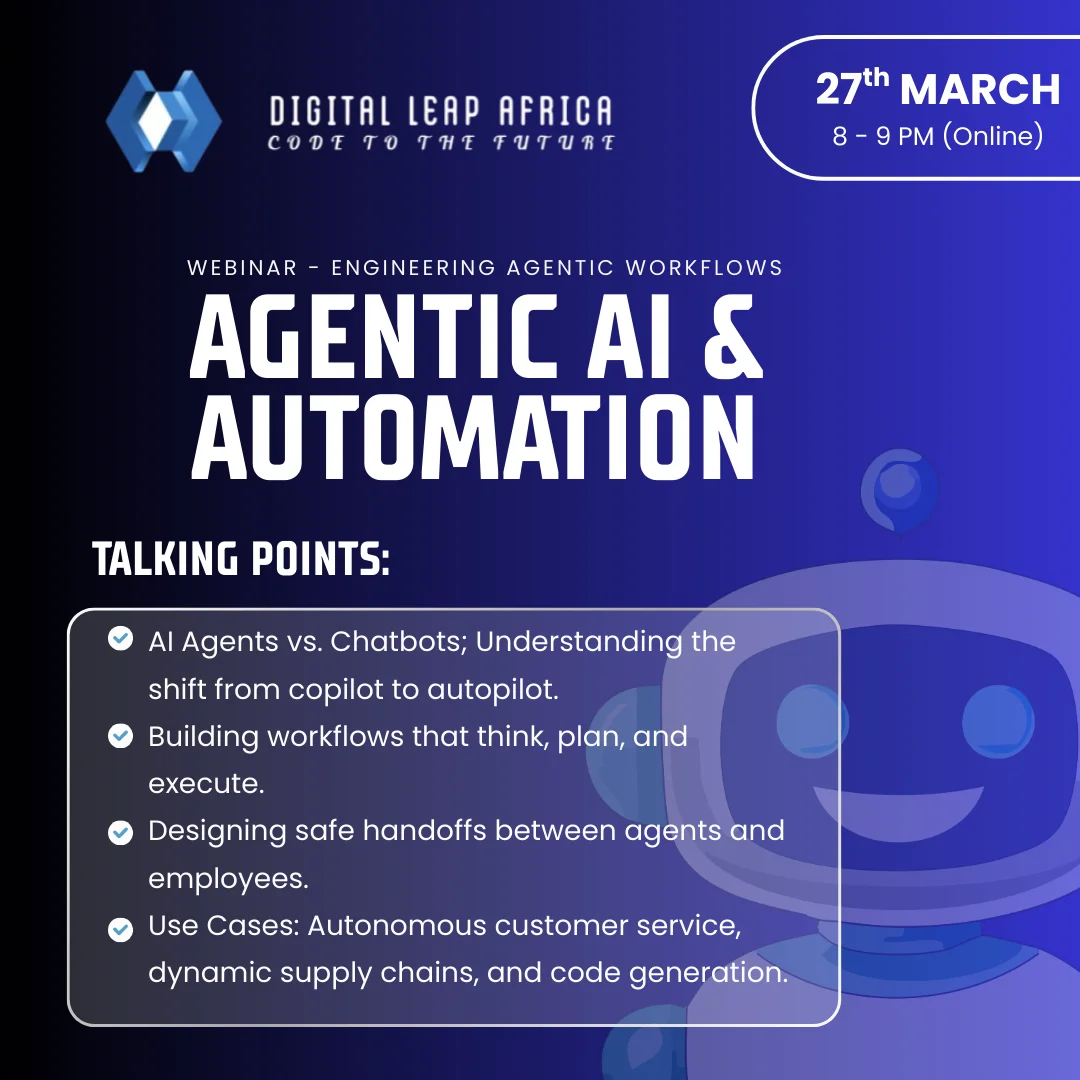 DIGITAL LEAP AFRICA
CODE TO THE FUTURE

27th MARCH
8 - 9 PM (Online)

WEBINAR - ENGINEERING AGENTIC WORKFLOWS

AGENTIC AI & AUTOMATION

TALKING POINTS:

AI Agents vs. Chatbots; Understanding the shift from copilot to autopilot.

Building workflows that think, plan, and execute.

Designing safe handoffs between agents and employees.

Use Cases: Autonomous customer service, dynamic supply chains, and code generation.